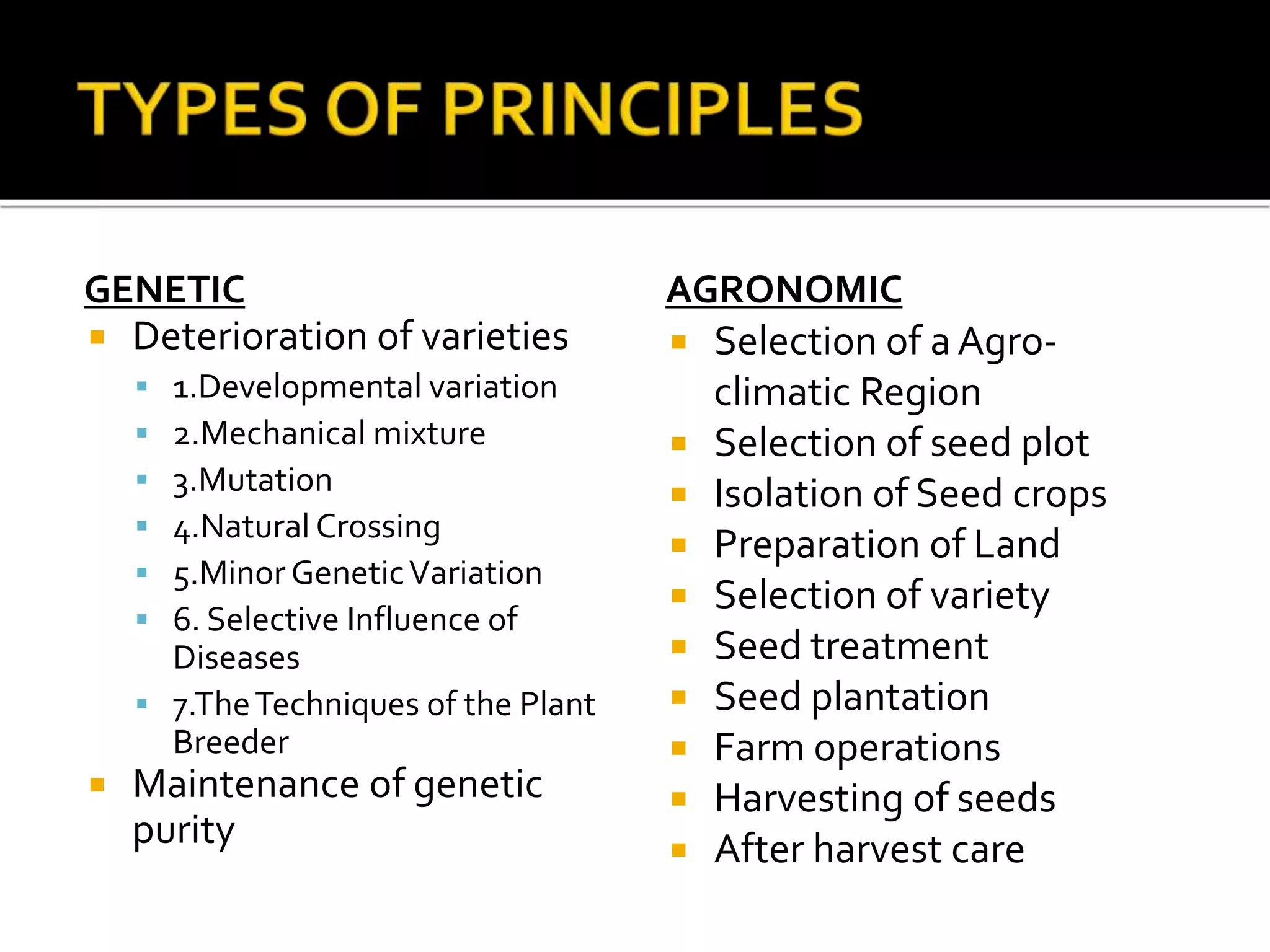 TYPES OF PRINCIPLES

GENETIC

- Deterioration of varieties
  - 1.Developmental variation
  - 2.Mechanical mixture
  - 3.Mutation
  - 4.Natural Crossing
  - 5.Minor Genetic Variation
  - 6. Selective Influence of Diseases
  - 7.The Techniques of the Plant Breeder
- Maintenance of genetic purity

AGRONOMIC

- Selection of a Agro-climatic Region
- Selection of seed plot
- Isolation of Seed crops
- Preparation of Land
- Selection of variety
- Seed treatment
- Seed plantation
- Farm operations
- Harvesting of seeds
- After harvest care